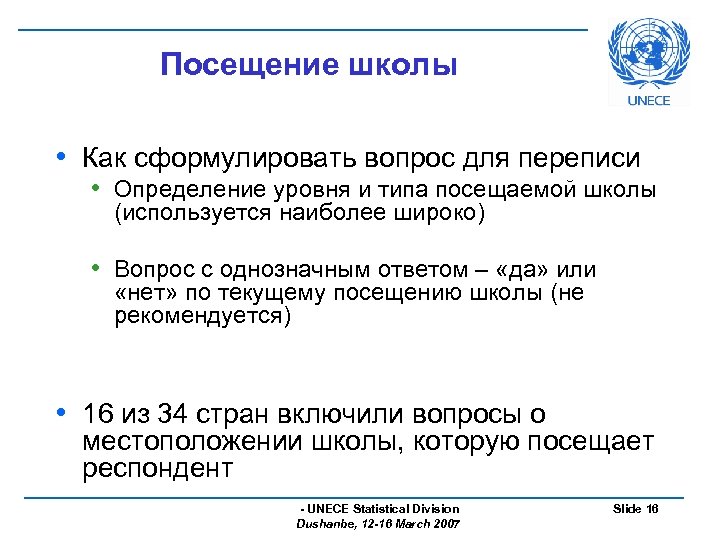 Посещение школы

UNECE

• Как сформулировать вопрос для переписи
  • Определение уровня и типа посещаемой школы (используется наиболее широко)

  • Вопрос с однозначным ответом – «да» или «нет» по текущему посещению школы (не рекомендуется)

• 16 из 34 стран включили вопросы о местоположении школы, которую посещает респондент

- UNECE Statistical Division
Dushanbe, 12-16 March 2007

Slide 16